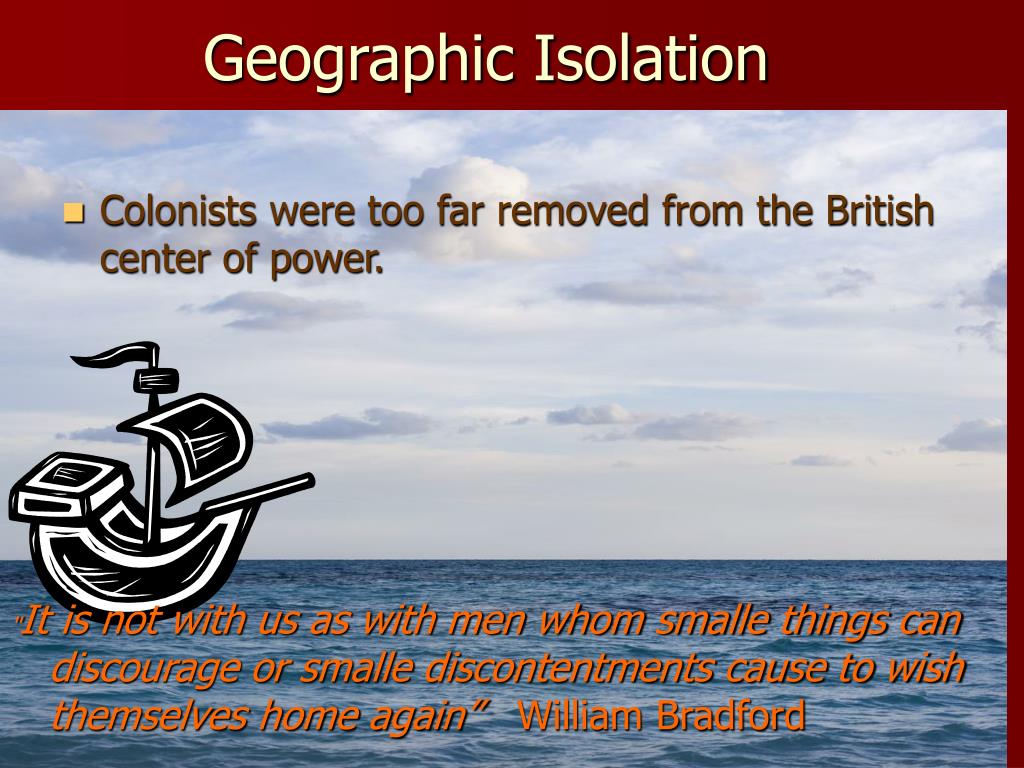 Geographic Isolation

Colonists were too far removed from the British center of power.

"It is not with us as with men whom smalle things can discourage or smalle discontentments cause to wish themselves home again" William Bradford